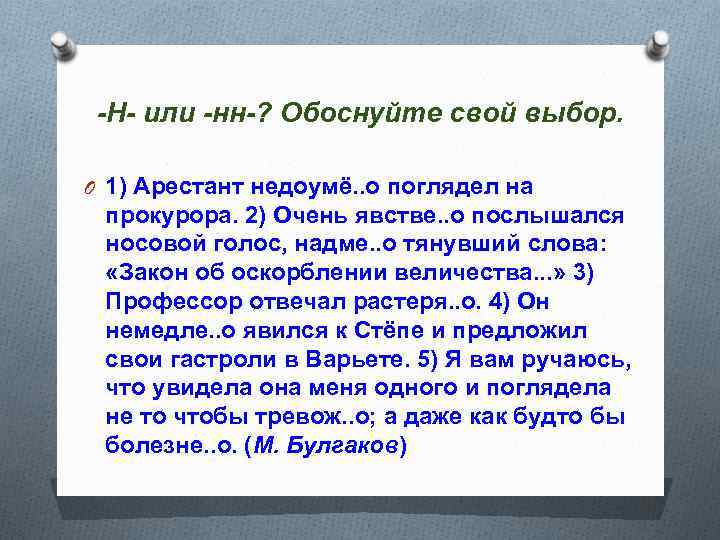 -Н- или -нн-? Обоснуйте свой выбор.

1) Арестант недоумё..о поглядел на прокурора. 2) Очень явстве..о послышался носовой голос, надме..о тянувший слова: «Закон об оскорблении величества...» 3) Профессор отвечал растеря..о. 4) Он немедле..о явился к Стёпе и предложил свои гастроли в Варьете. 5) Я вам ручаюсь, что увидела она меня одного и поглядела не то чтобы тревож..о; а даже как будто бы болезне..о. (М. Булгаков)